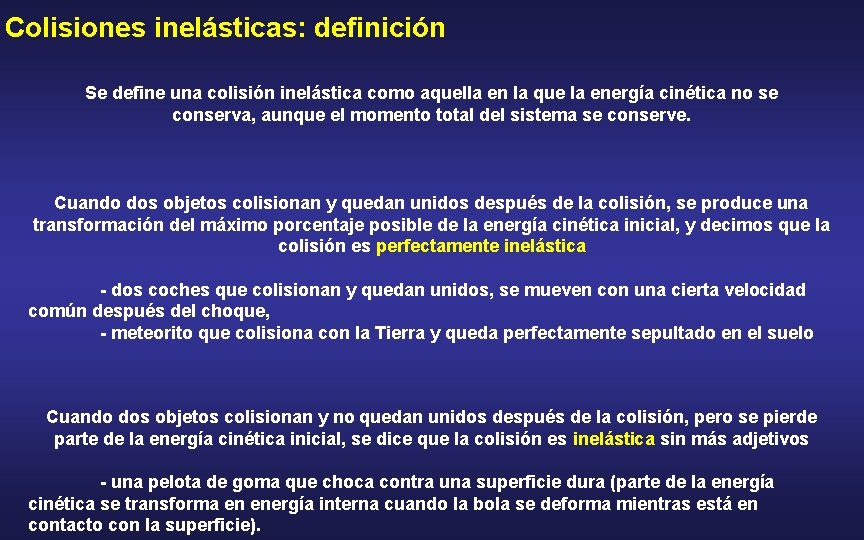 Colisiones inelásticas: definición

Se define una colisión inelástica como aquella en la que la energía cinética no se conserva, aunque el momento total del sistema se conserve.

Cuando dos objetos colisionan y quedan unidos después de la colisión, se produce una transformación del máximo porcentaje posible de la energía cinética inicial, y decimos que la colisión es perfectamente inelástica

- dos coches que colisionan y quedan unidos, se mueven con una cierta velocidad común después del choque,
- meteorito que colisiona con la Tierra y queda perfectamente sepultado en el suelo

Cuando dos objetos colisionan y no quedan unidos después de la colisión, pero se pierde parte de la energía cinética inicial, se dice que la colisión es inelástica sin más adjetivos

- una pelota de goma que choca contra una superficie dura (parte de la energía cinética se transforma en energía interna cuando la bola se deforma mientras está en contacto con la superficie).